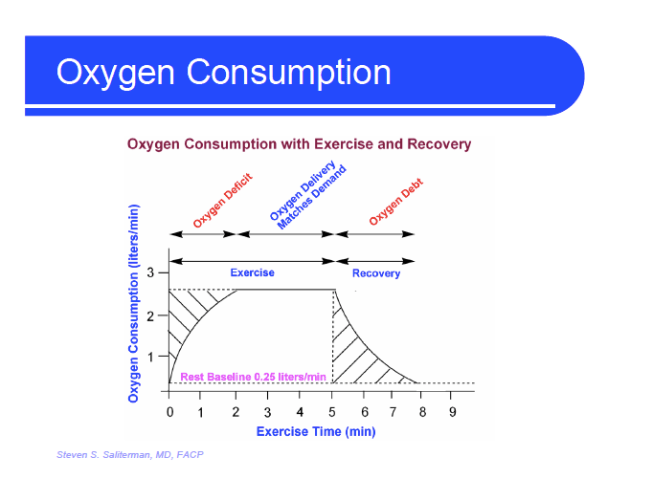 Oxygen Consumption

Oxygen Consumption with Exercise and Recovery

Oxygen Deficit

Oxygen Delivery Matches Demand

Oxygen Debt

Exercise

Recovery

Oxygen Consumption (liters/min)

3

2

1

Rest Baseline 0.25 liters/min

0 1 2 3 4 5 6 7 8 9

Exercise Time (min)

Steven S. Saliterman, MD, FACP